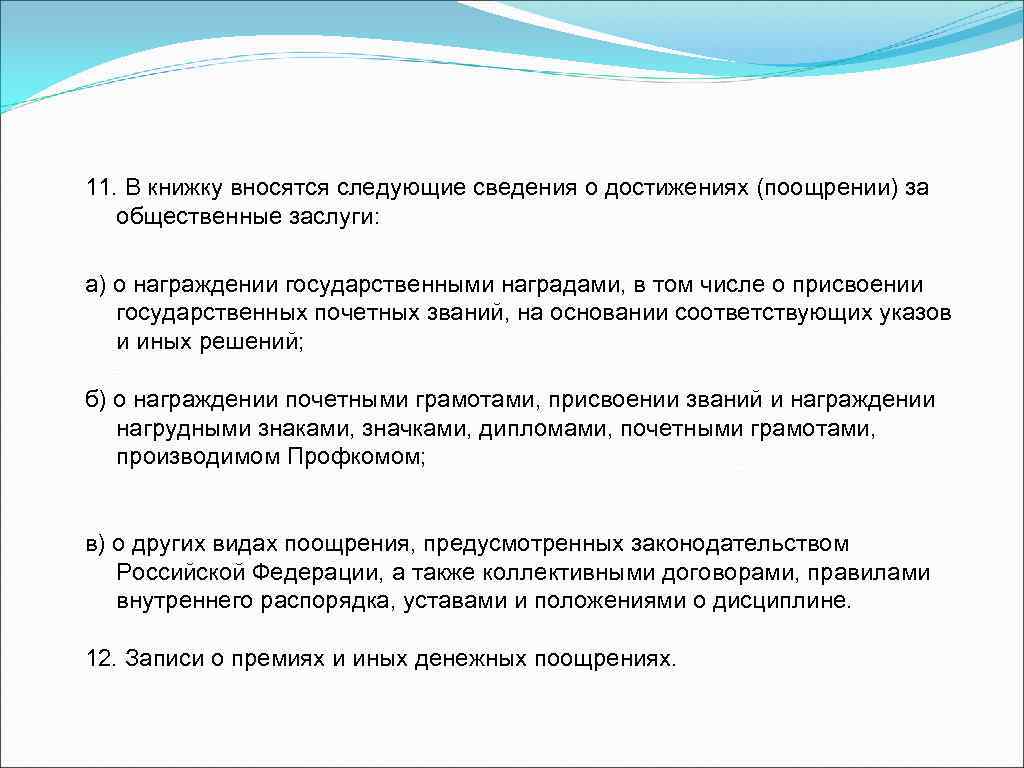 11. В книжку вносятся следующие сведения о достижениях (поощрении) за общественные заслуги:

а) о награждении государственными наградами, в том числе о присвоении государственных почетных званий, на основании соответствующих указов и иных решений;

б) о награждении почетными грамотами, присвоении званий и награждении нагрудными знаками, значками, дипломами, почетными грамотами, производимом Профкомом;

в) о других видах поощрения, предусмотренных законодательством Российской Федерации, а также коллективными договорами, правилами внутреннего распорядка, уставами и положениями о дисциплине.

12. Записи о премиях и иных денежных поощрениях.